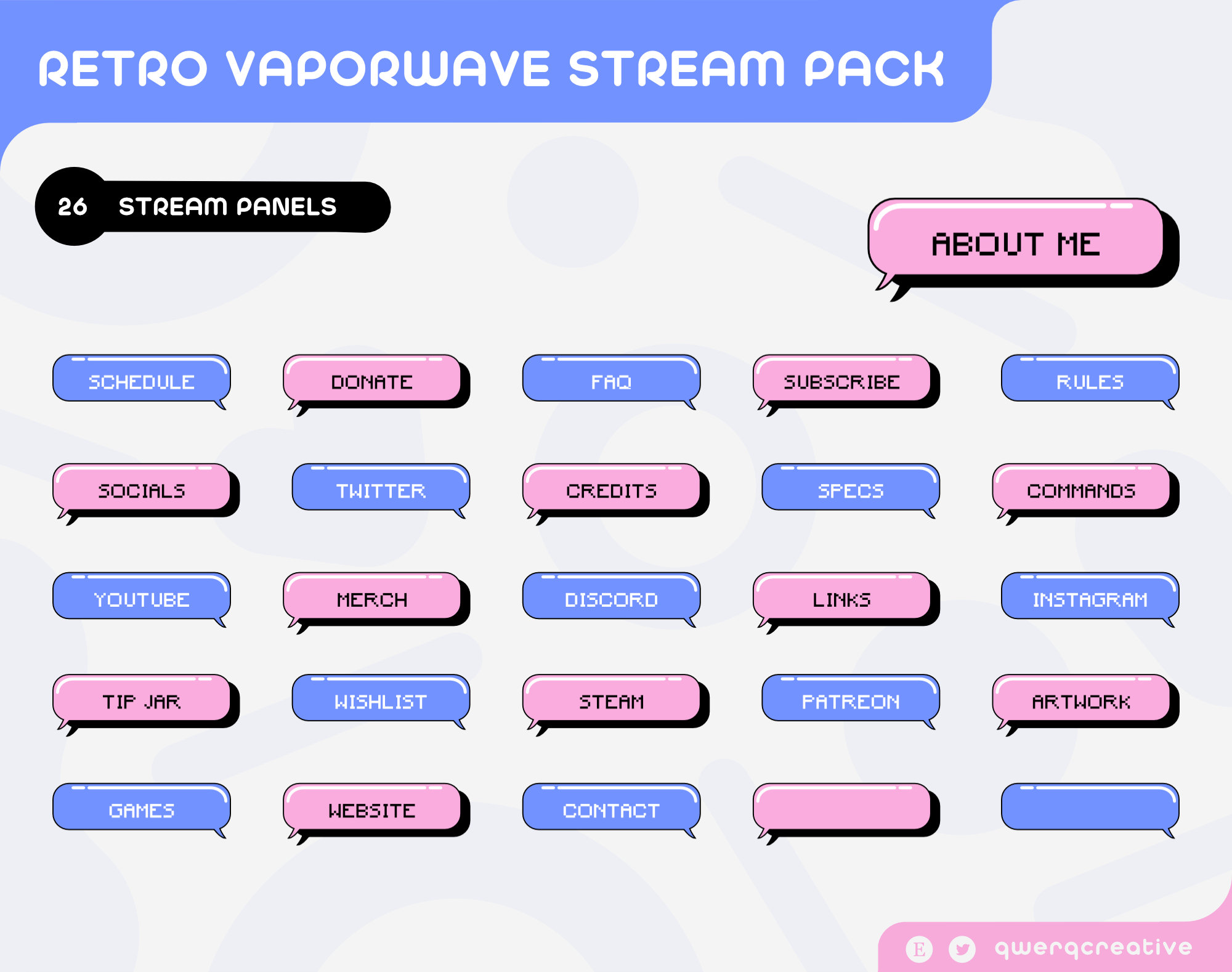 RETRO VAPORWAVE STREAM PACK

26 STREAM PANELS

ABOUT ME

SCHEDULE DONATE FAQ SUBSCRIBE RULES

SOCIALS TWITTER CREDITS SPECS COMMANDS

YOUTUBE MERCH DISCORD LINKS INSTAGRAM

TIP JAR WISHLIST STEAM PATREON ARTWORK

GAMES WEBSITE CONTACT

E qwerqcreative